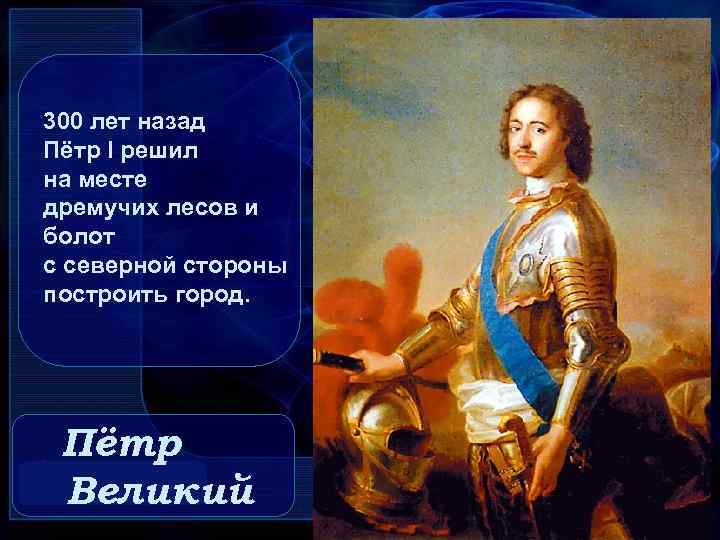 300 лет назад Пётр I решил на месте дремучих лесов и болот с северной стороны построить город.

Пётр Великий